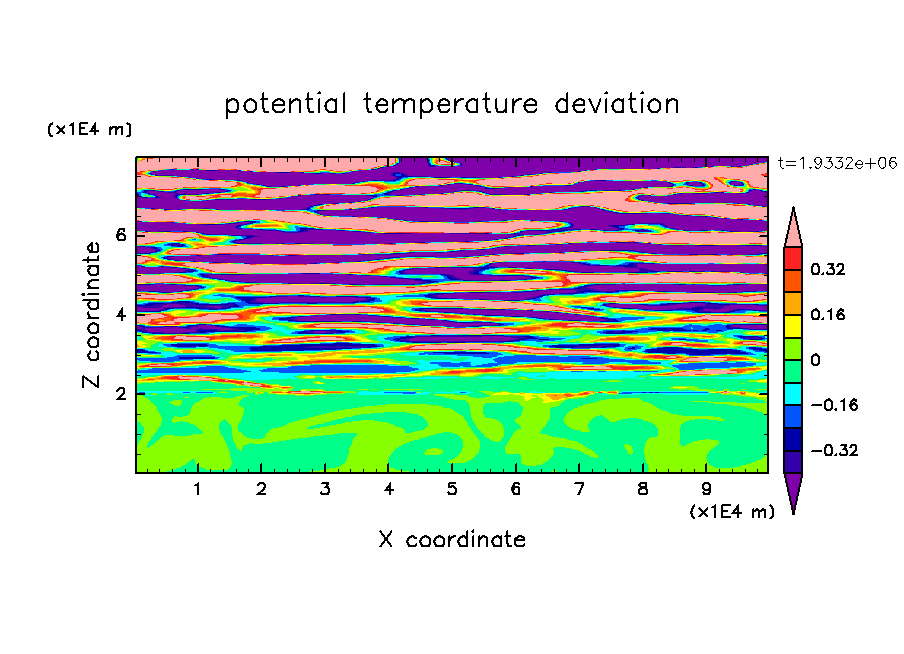 potential temperature deviation

(x1E4 m)

t=1.9332e+06

Z coordinate

6
4
2

0.32
0.16
0
−0.16
−0.32

1 2 3 4 5 6 7 8 9

(x1E4 m)

X coordinate